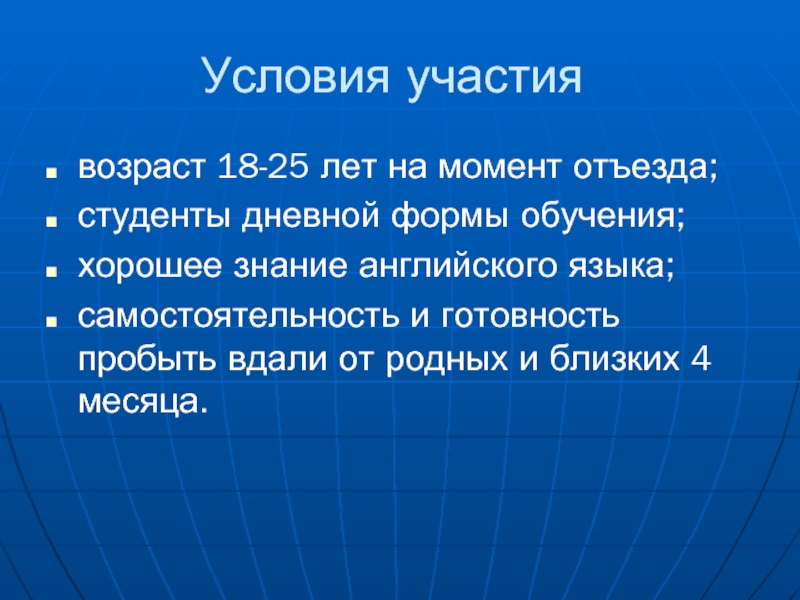 Условия участия

- возраст 18-25 лет на момент отъезда;
- студенты дневной формы обучения;
- хорошее знание английского языка;
- самостоятельность и готовность пробыть вдали от родных и близких 4 месяца.